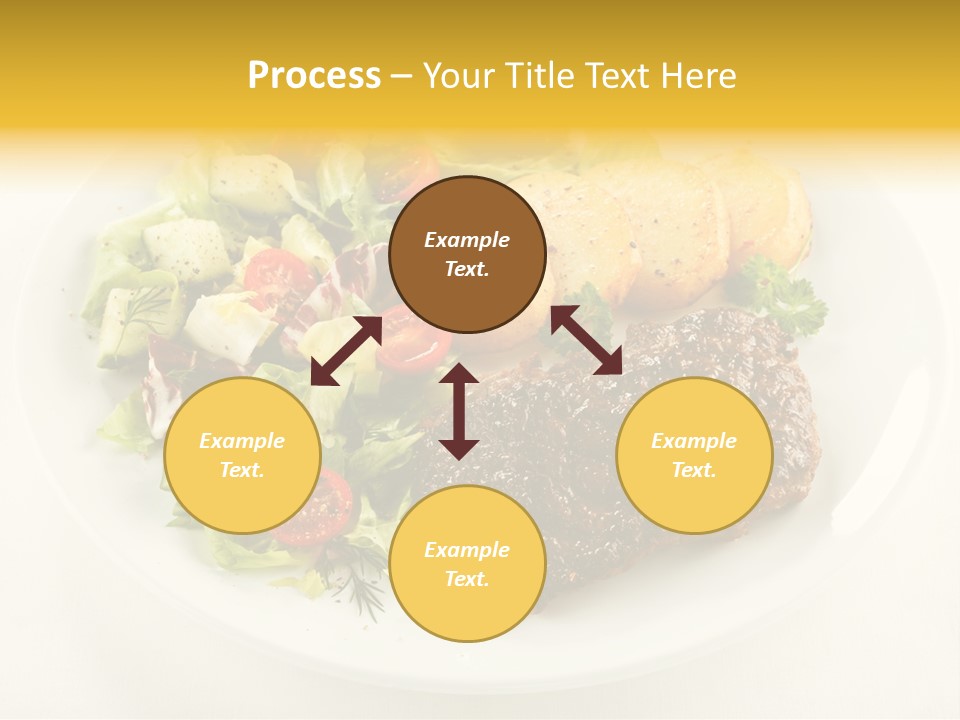 Process – Your Title Text Here

Example Text.

Example Text.

Example Text.

Example Text.